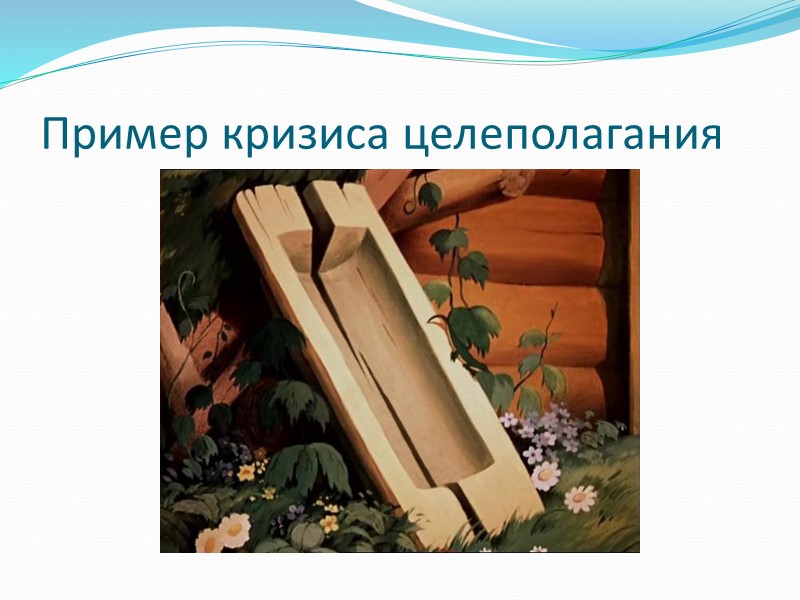 Пример кризиса целеполагания